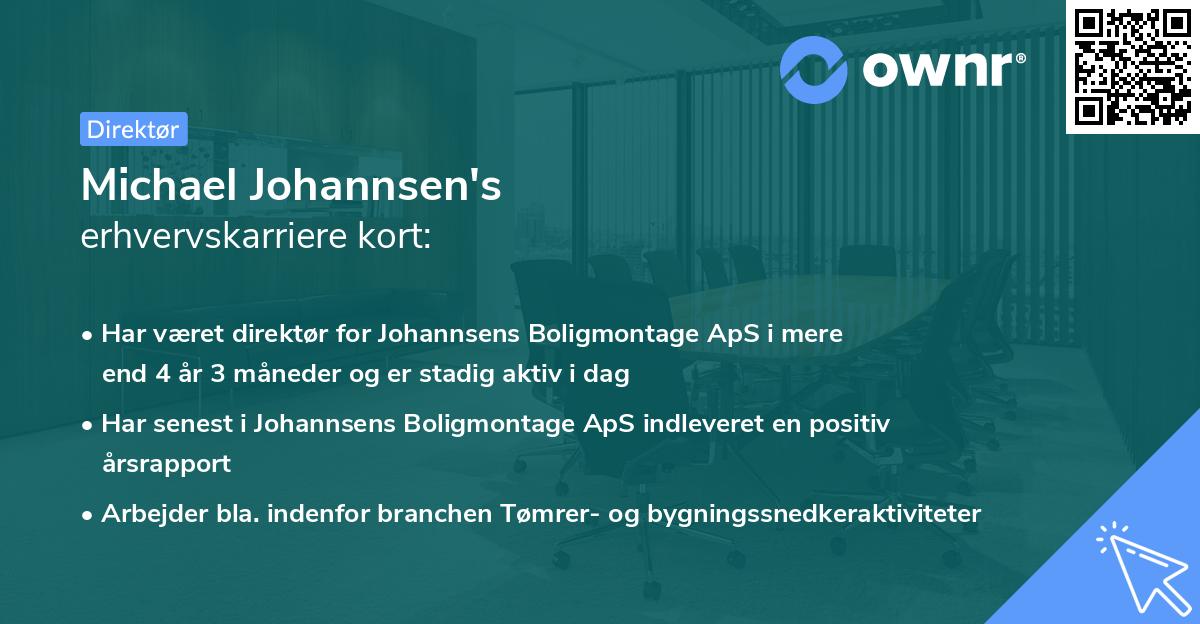 ownr®

Direktør

Michael Johannsen's
erhvervskarriere kort:

• Har været direktør for Johannsens Boligmontage ApS i mere end 4 år 3 måneder og er stadig aktiv i dag
• Har senest i Johannsens Boligmontage ApS indleveret en positiv årsrapport
• Arbejder bla. indenfor branchen Tømrer- og bygningssnedkeraktiviteter